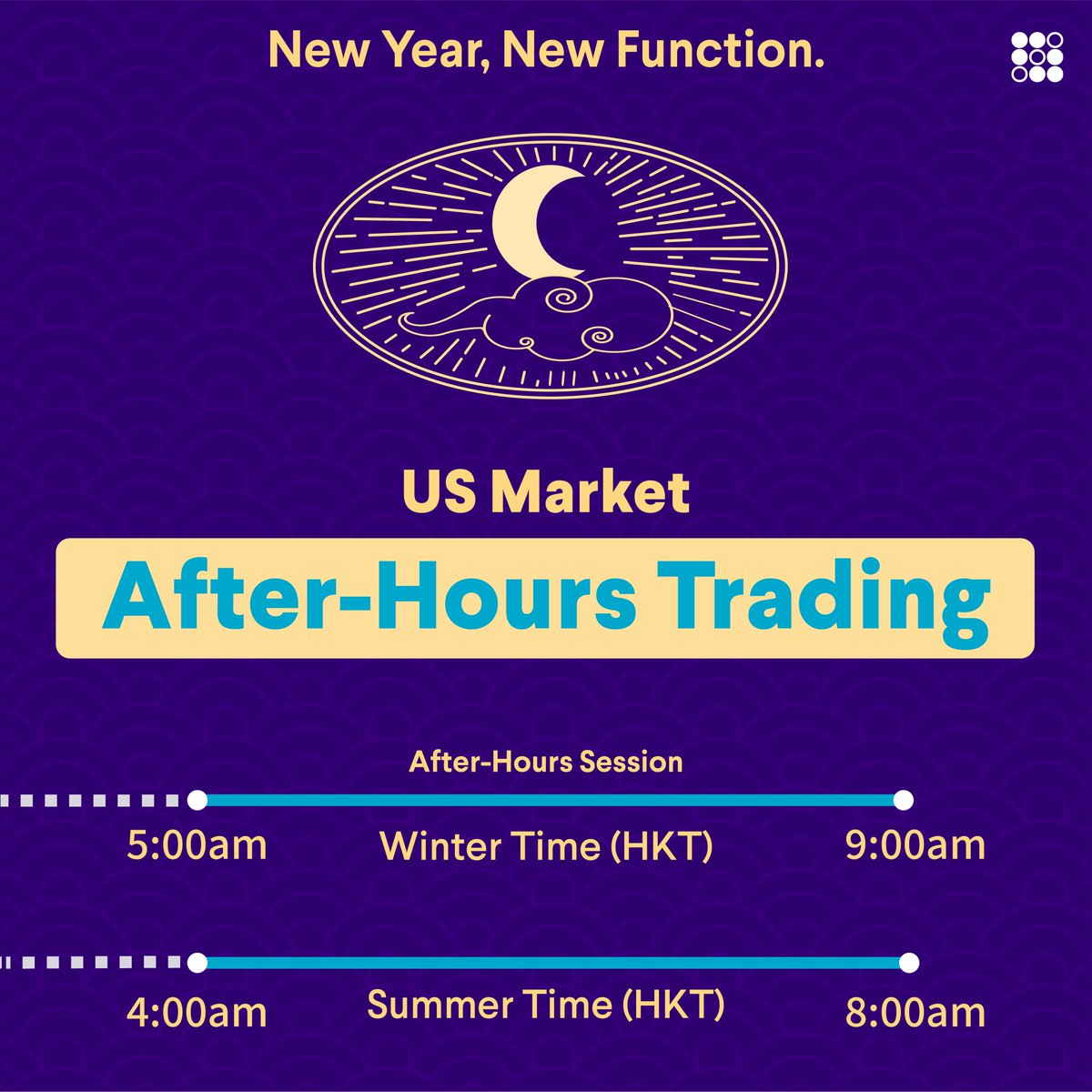 New Year, New Function.

US Market

After-Hours Trading

After-Hours Session

5:00am Winter Time (HKT) 9:00am

4:00am Summer Time (HKT) 8:00am